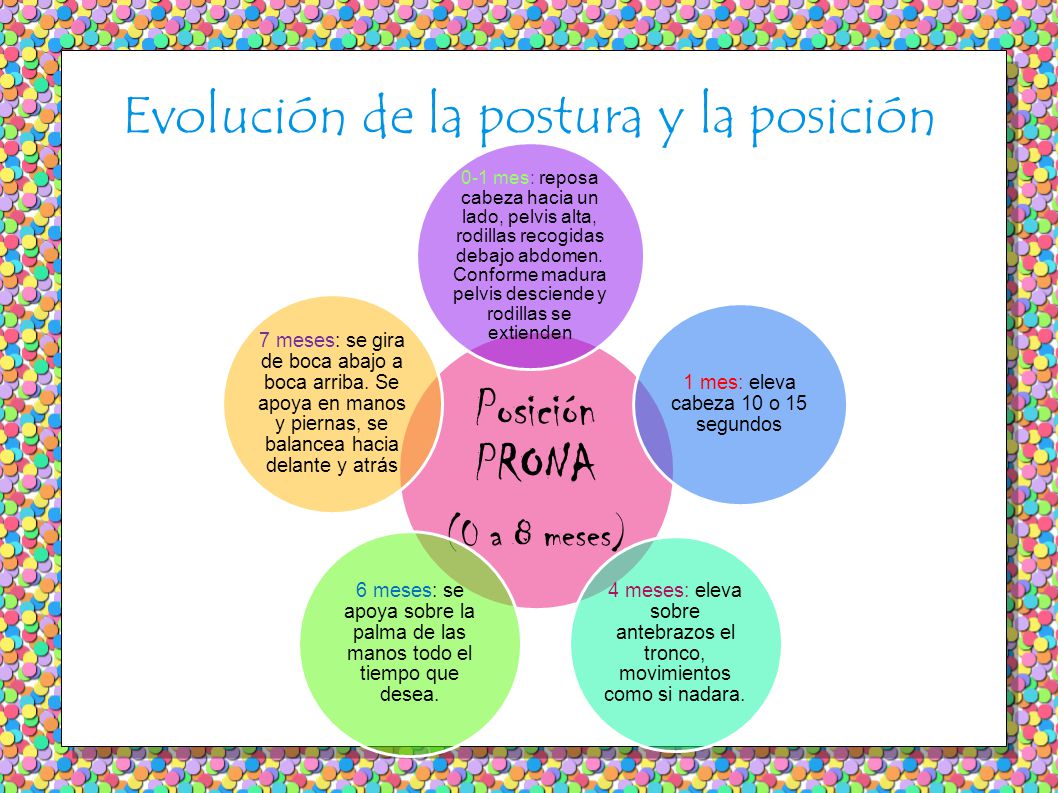 Evolución de la postura y la posición

Posición PRONA (0 a 8 meses)

0-1 mes: reposa cabeza hacia un lado, pelvis alta, rodillas recogidas debajo abdomen. Conforme madura pelvis desciende y rodillas se extienden

1 mes: eleva cabeza 10 o 15 segundos

4 meses: eleva sobre antebrazos el tronco, movimientos como si nadara.

6 meses: se apoya sobre la palma de las manos todo el tiempo que desea.

7 meses: se gira de boca abajo a boca arriba. Se apoya en manos y piernas, se balancea hacia delante y atrás